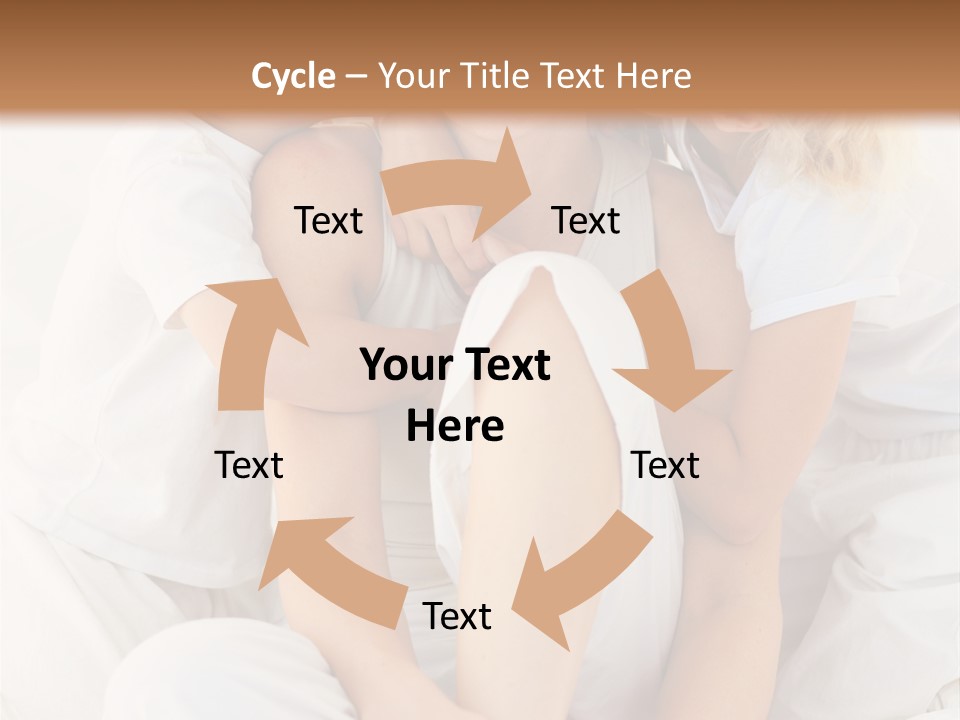 Cycle – Your Title Text Here

Text

Text

Your Text Here

Text

Text

Text